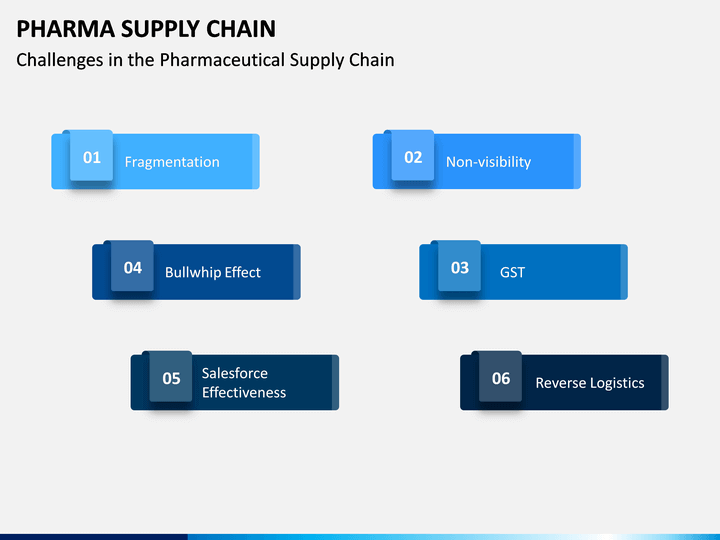 PHARMA SUPPLY CHAIN

Challenges in the Pharmaceutical Supply Chain

01 Fragmentation

02 Non-visibility

04 Bullwhip Effect

03 GST

05 Salesforce Effectiveness

06 Reverse Logistics